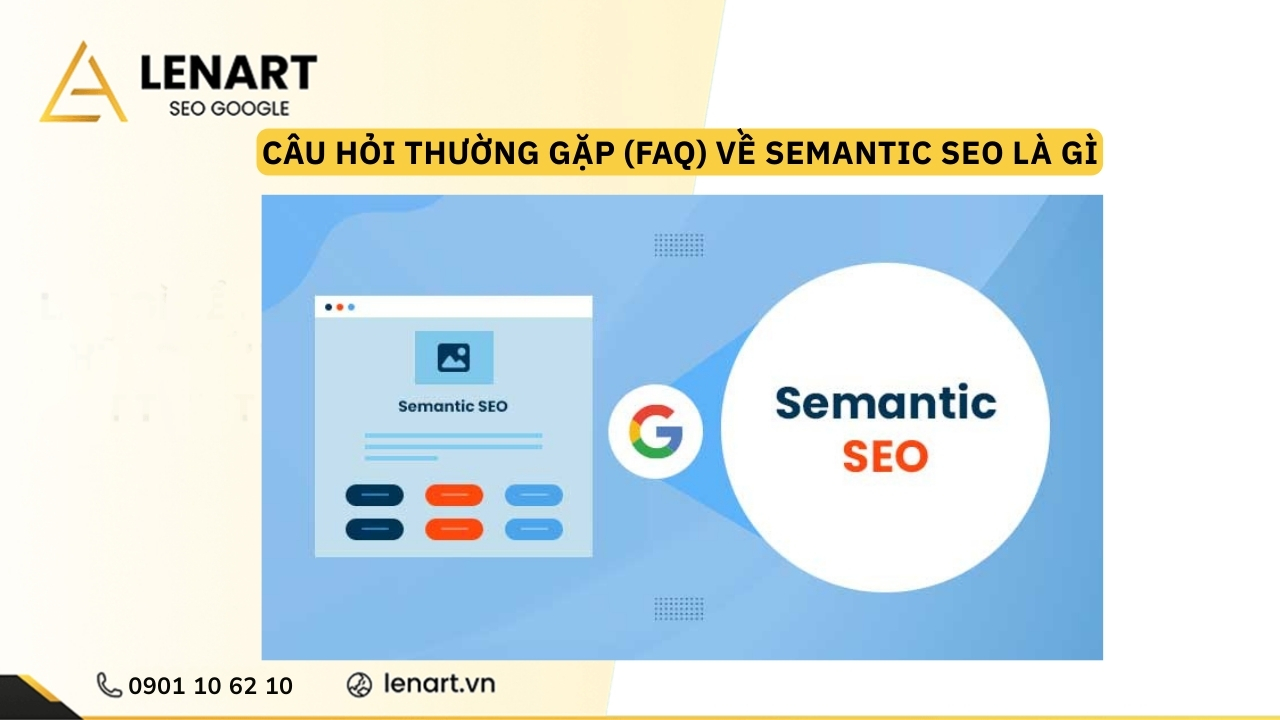 LENART
SEO GOOGLE

CÂU HỎI THƯỜNG GẶP (FAQ) VỀ SEMANTIC SEO LÀ GÌ

Semantic SEO

G

Semantic
SEO

0901 10 62 10

lenart.vn